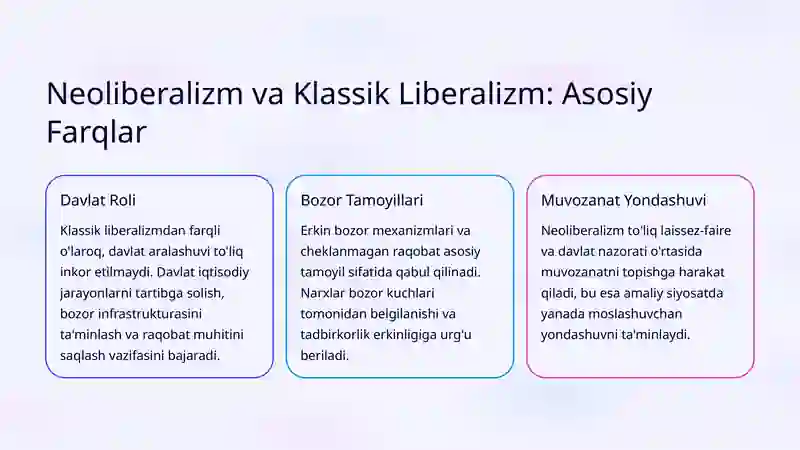 Neoliberalizm va Klassik Liberalizm: Asosiy Farqlar

Davlat Roli

Klassik liberalizmdan farqli o'laroq, davlat aralashuvi to'liq inkor etilmaydi. Davlat iqtisodiy jarayonlarni tartibga solish, bozor infrastrukturasini ta'minlash va raqobat muhitini saqlash vazifasini bajaradi.

Bozor Tamoyillari

Erkin bozor mexanizmlari va cheklanmagan raqobat asosiy tamoyil sifatida qabul qilinadi. Narxlar bozor kuchlari tomonidan belgilanishi va tadbirkorlik erkinligiga urg'u beriladi.

Muvozanat Yondashuvi

Neoliberalizm to'liq laissez-faire va davlat nazorati o'rtasida muvozanatni topishga harakat qiladi, bu esa amaliy siyosatda yanada moslashuvchan yondashuvni ta'minlaydi.